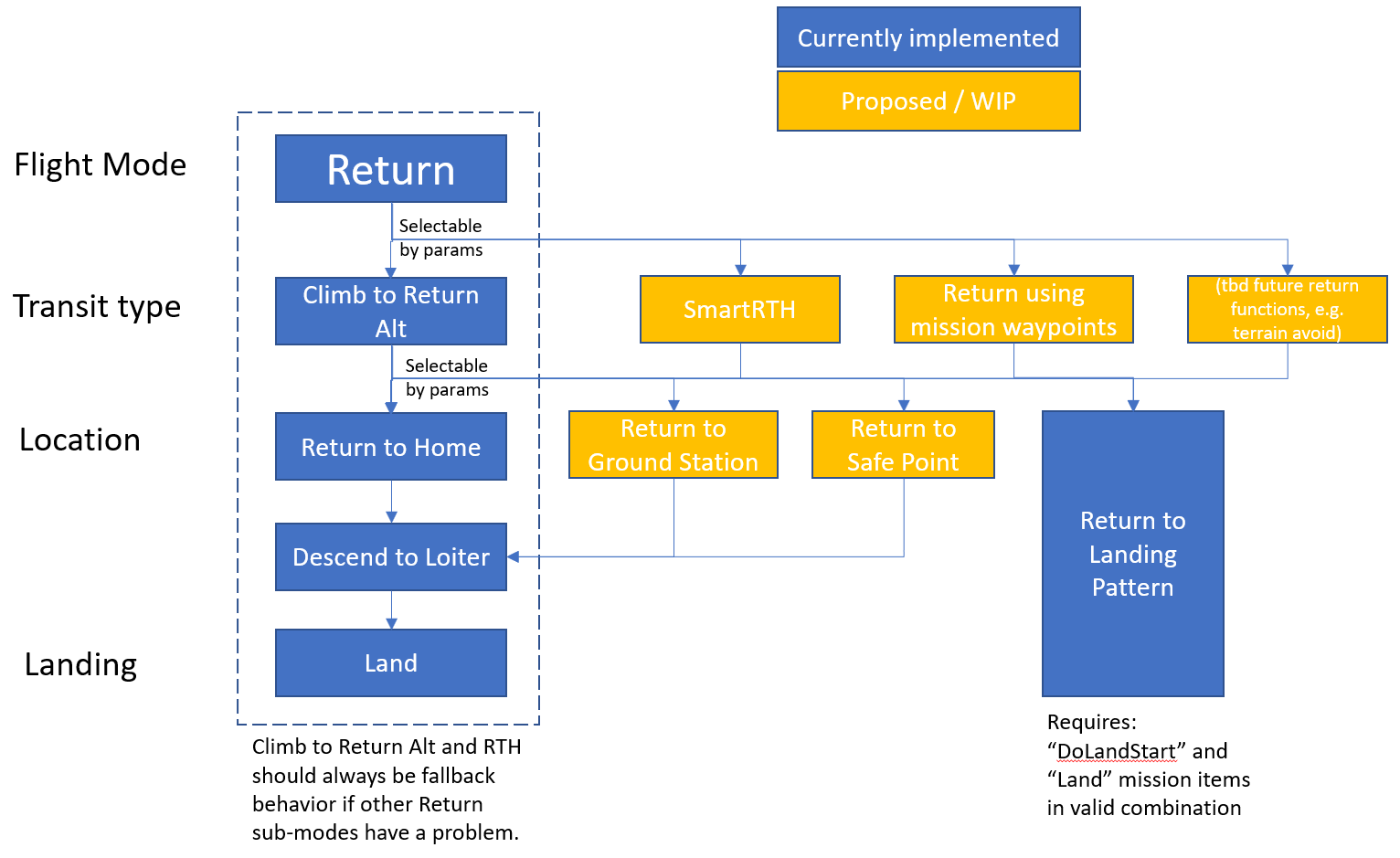 Currently implemented

Proposed / WIP

Flight Mode

Return

Selectable by params

Transit type

Climb to Return Alt

SmartRTH

Return using mission waypoints

(tbd future return functions, e.g. terrain avoid)

Selectable by params

Location

Return to Home

Return to Ground Station

Return to Safe Point

Return to Landing Pattern

Descend to Loiter

Landing

Land

Climb to Return Alt and RTH should always be fallback behavior if other Return sub-modes have a problem.

Requires: “DoLandStart” and “Land” mission items in valid combination